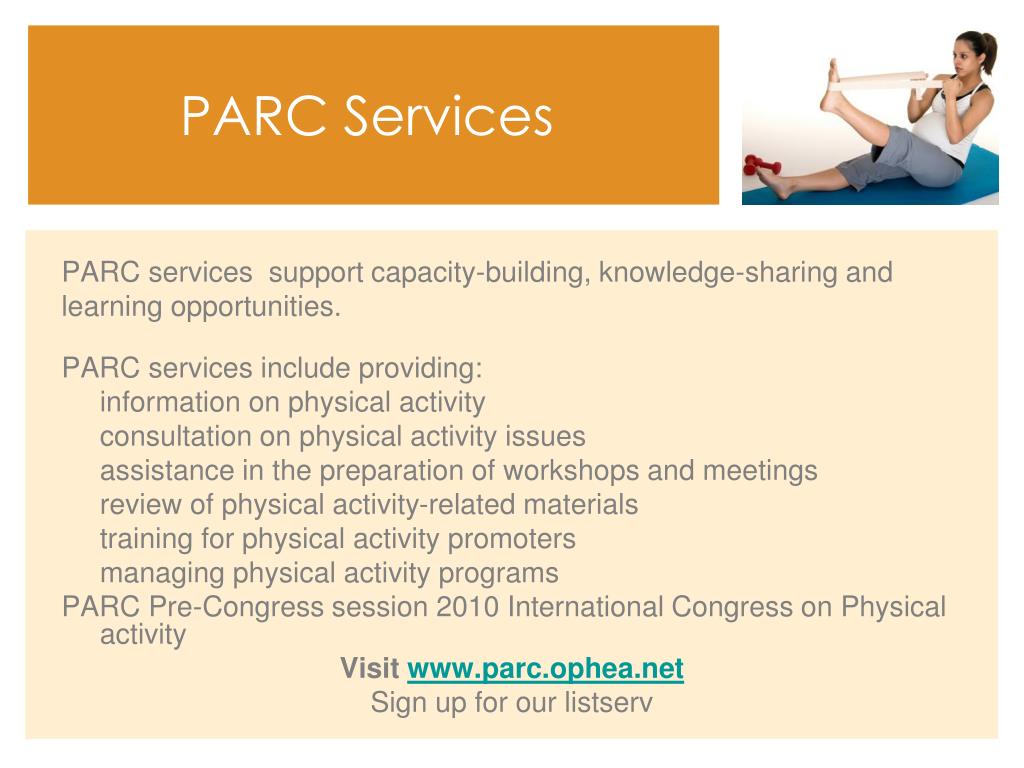 PARC Services

PARC services  support capacity-building, knowledge-sharing and learning opportunities.

PARC services include providing:
information on physical activity
consultation on physical activity issues
assistance in the preparation of workshops and meetings
review of physical activity-related materials
training for physical activity promoters
managing physical activity programs
PARC Pre-Congress session 2010 International Congress on Physical activity

Visit www.parc.ophea.net
Sign up for our listserv